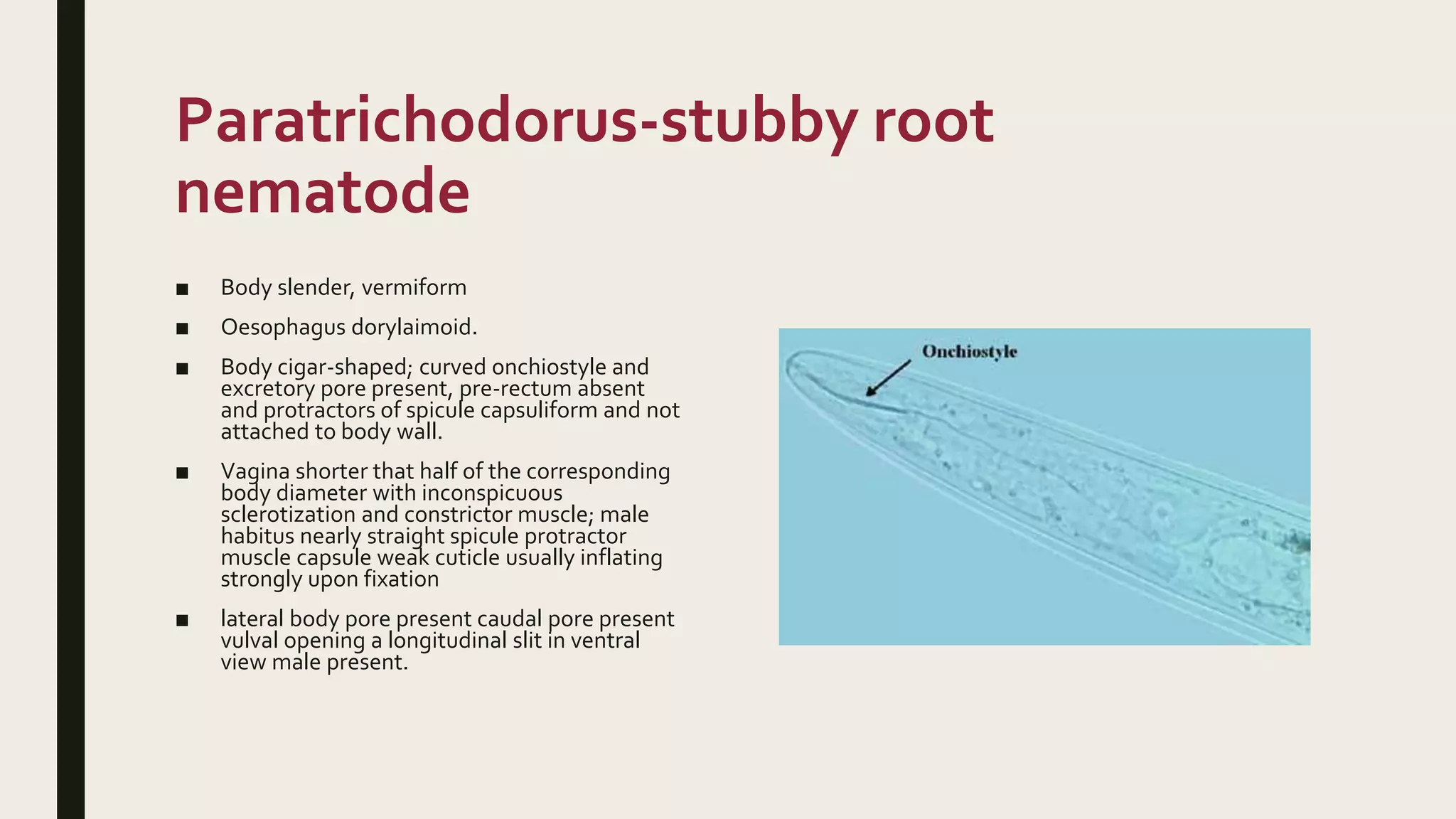 Paratrichodorus-stubby root nematode

■ Body slender, vermiform

■ Oesophagus dorylaimoid.

■ Body cigar-shaped; curved onchiostyle and excretory pore present, pre-rectum absent and protractors of spicule capsuliform and not attached to body wall.

■ Vagina shorter that half of the corresponding body diameter with inconspicuous sclerotization and constrictor muscle; male habitus nearly straight spicule protractor muscle capsule weak cuticle usually inflating strongly upon fixation

■ lateral body pore present caudal pore present vulval opening a longitudinal slit in ventral view male present.

Onchiostyle